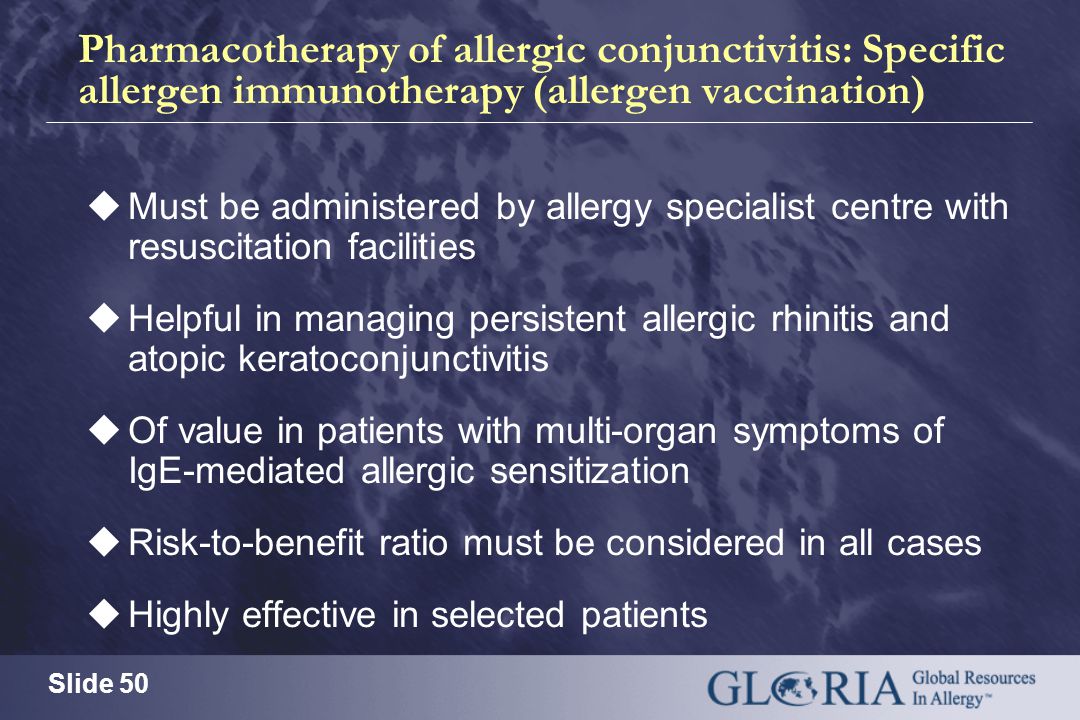 Pharmacotherapy of allergic conjunctivitis: Specific allergen immunotherapy (allergen vaccination)

◆ Must be administered by allergy specialist centre with resuscitation facilities

◆ Helpful in managing persistent allergic rhinitis and atopic keratoconjunctivitis

◆ Of value in patients with multi-organ symptoms of IgE-mediated allergic sensitization

◆ Risk-to-benefit ratio must be considered in all cases

◆ Highly effective in selected patients

Slide 50

GLORIA Global Resources In Allergy™